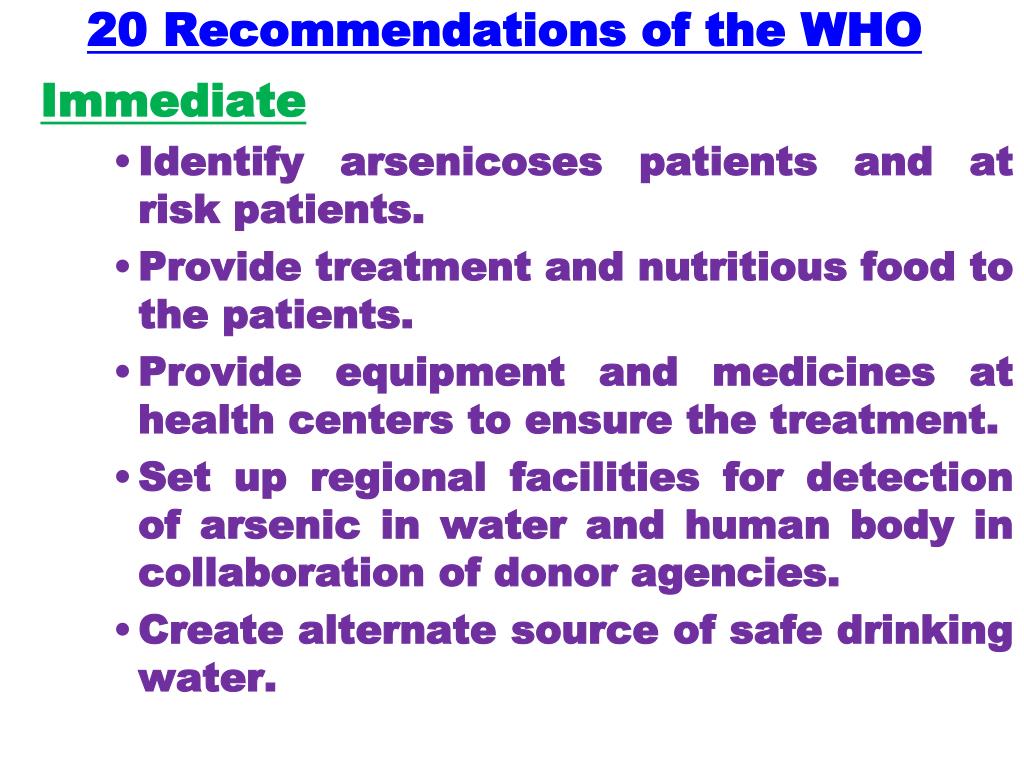 20 Recommendations of the WHO

Immediate

• Identify arsenicoses patients and at risk patients.
• Provide treatment and nutritious food to the patients.
• Provide equipment and medicines at health centers to ensure the treatment.
• Set up regional facilities for detection of arsenic in water and human body in collaboration of donor agencies.
• Create alternate source of safe drinking water.